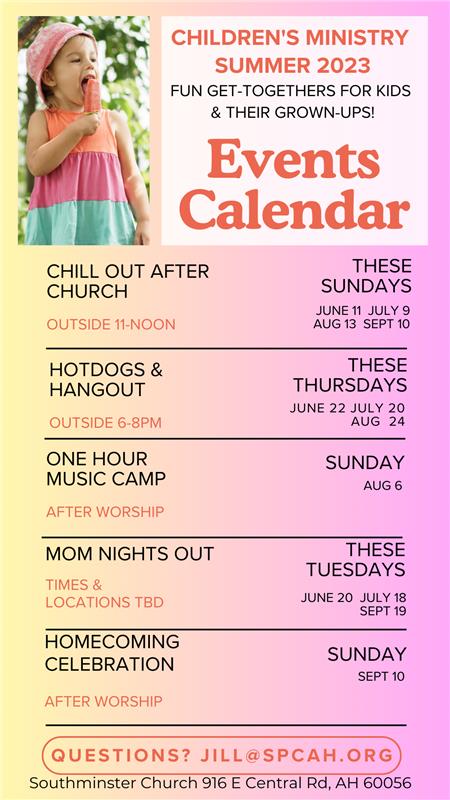 CHILDREN'S MINISTRY SUMMER 2023
FUN GET-TOGETHERS FOR KIDS & THEIR GROWN-UPS!

Events Calendar

CHILL OUT AFTER CHURCH
OUTSIDE 11-NOON

THESE SUNDAYS
JUNE 11 JULY 9
AUG 13 SEPT 10

HOTDOGS & HANGOUT
OUTSIDE 6-8PM

THESE THURSDAYS
JUNE 22 JULY 20
AUG 24

ONE HOUR MUSIC CAMP
AFTER WORSHIP

SUNDAY
AUG 6

MOM NIGHTS OUT
TIMES & LOCATIONS TBD

THESE TUESDAYS
JUNE 20 JULY 18
SEPT 19

HOMECOMING CELEBRATION
AFTER WORSHIP

SUNDAY
SEPT 10

QUESTIONS? JILL@SPCAH.ORG
Southminster Church 916 E Central Rd, AH 60056